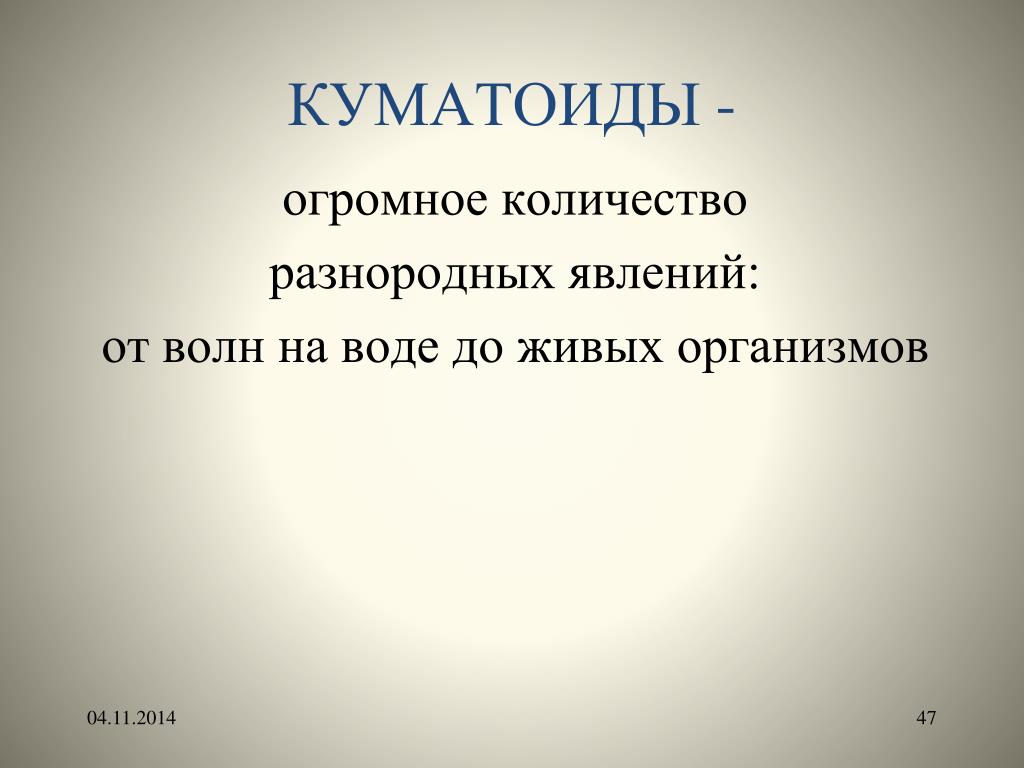 КУМАТОИДЫ -

огромное количество разнородных явлений: от волн на воде до живых организмов

04.11.2014

47